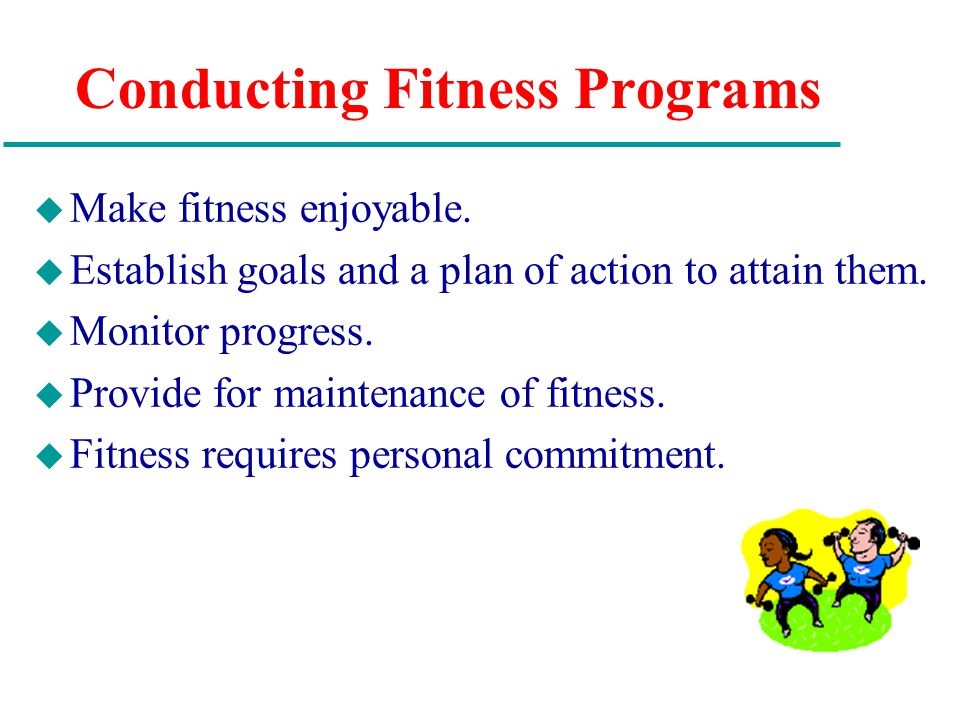 Conducting Fitness Programs

◆ Make fitness enjoyable.
◆ Establish goals and a plan of action to attain them.
◆ Monitor progress.
◆ Provide for maintenance of fitness.
◆ Fitness requires personal commitment.